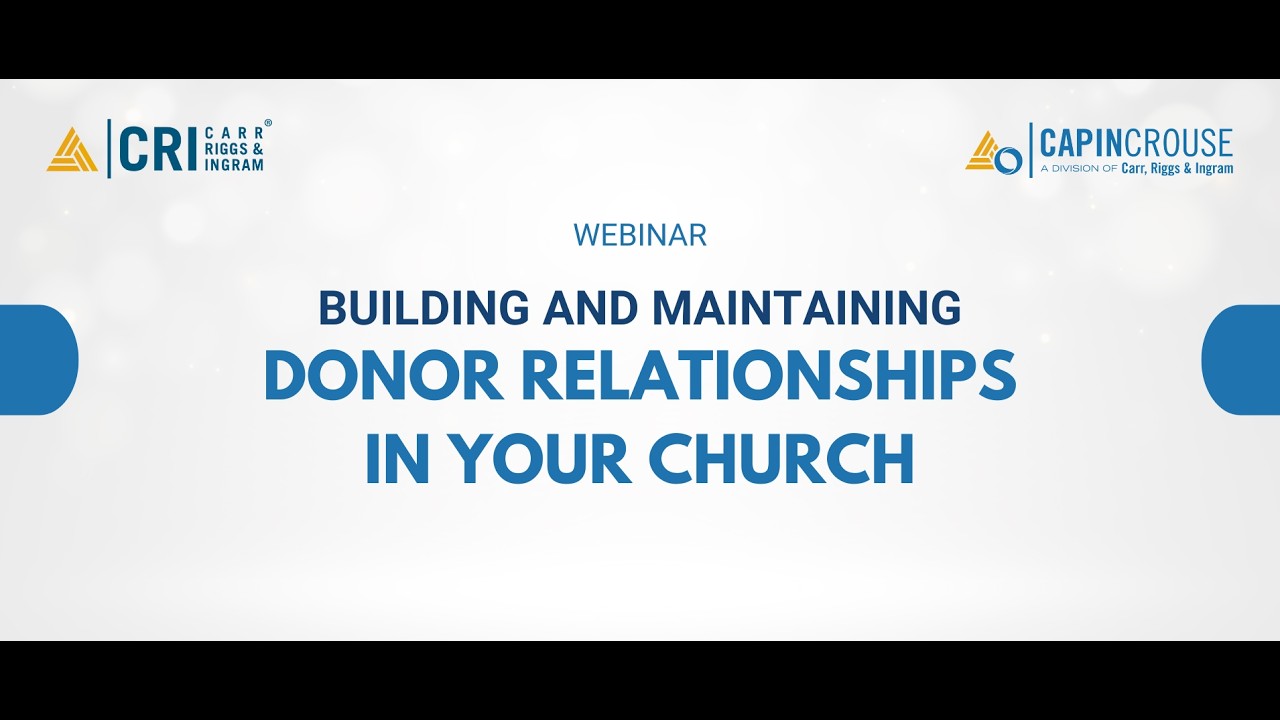 CRI CARR RIGGS & INGRAM®

CAPINCROUSE
A DIVISION OF Carr, Riggs & Ingram

WEBINAR

BUILDING AND MAINTAINING
DONOR RELATIONSHIPS
IN YOUR CHURCH